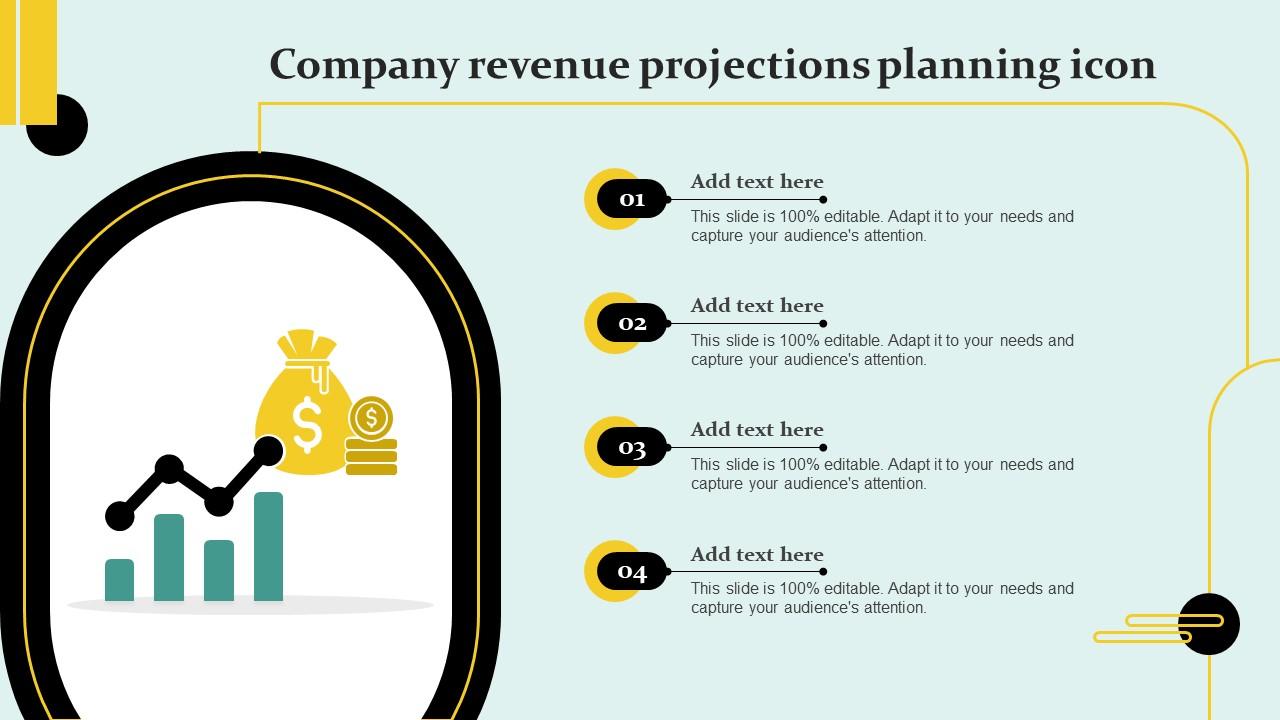 Company revenue projections planning icon

$
$

01
Add text here
This slide is 100% editable. Adapt it to your needs and capture your audience's attention.

02
Add text here
This slide is 100% editable. Adapt it to your needs and capture your audience's attention.

03
Add text here
This slide is 100% editable. Adapt it to your needs and capture your audience's attention.

04
Add text here
This slide is 100% editable. Adapt it to your needs and capture your audience's attention.